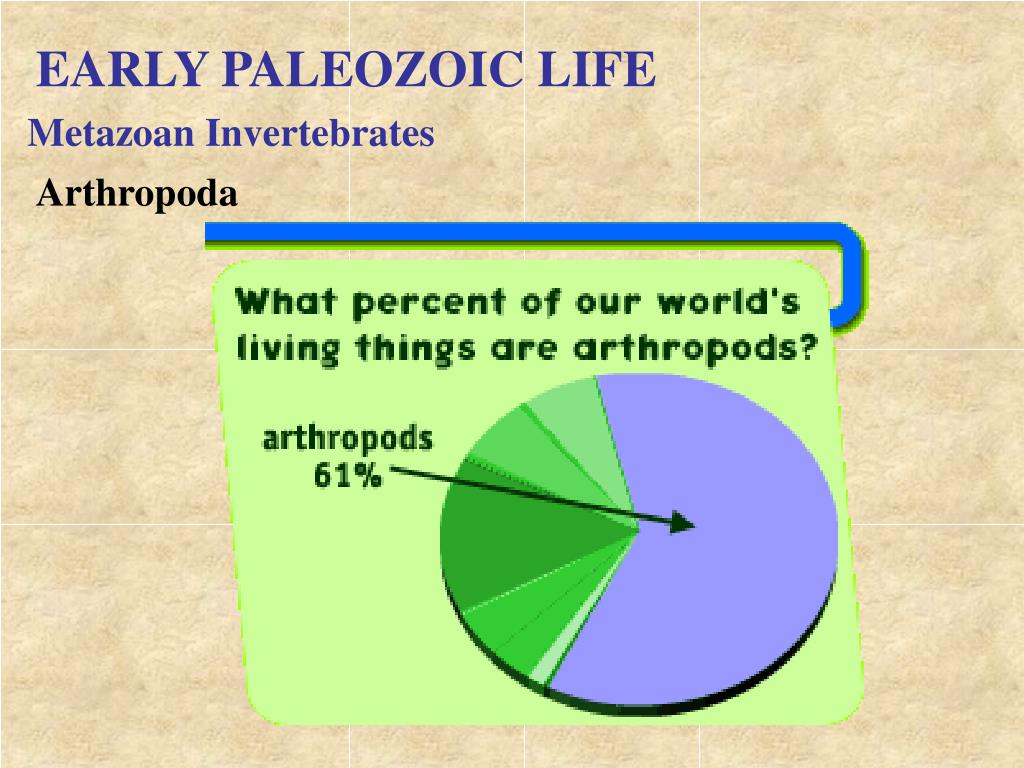 EARLY PALEOZOIC LIFE

Metazoan Invertebrates

Arthropoda

What percent of our world's living things are arthropods?

arthropods
61%